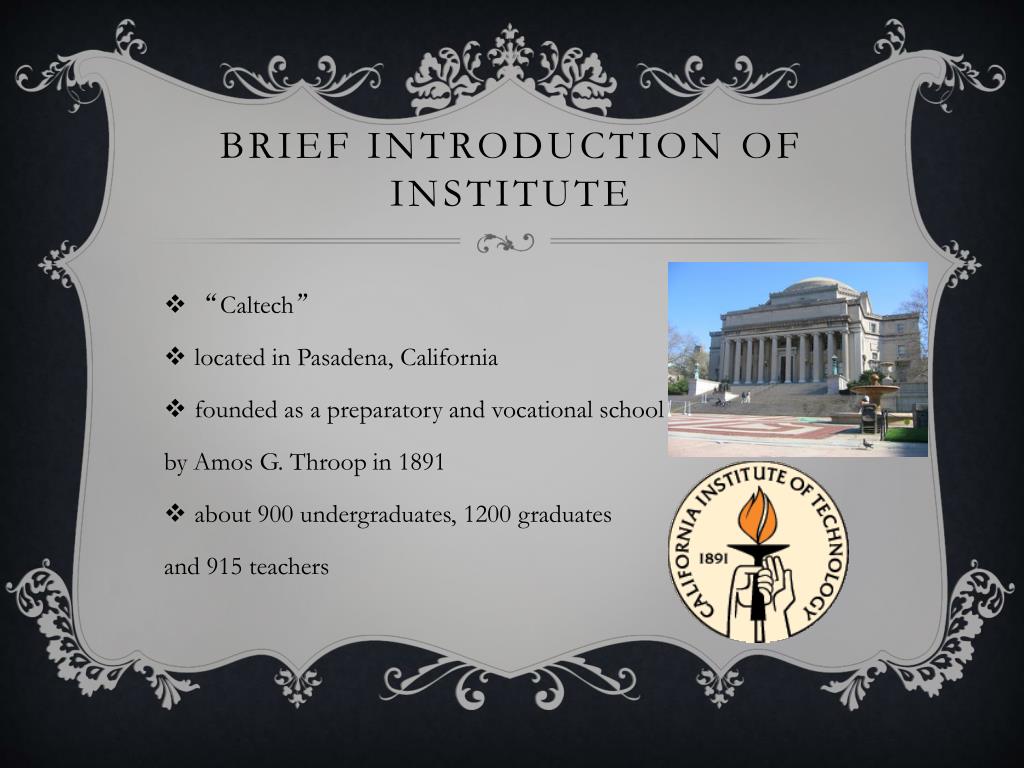 BRIEF INTRODUCTION OF INSTITUTE

❖ “Caltech”

❖ located in Pasadena, California

❖ founded as a preparatory and vocational school by Amos G. Throop in 1891

❖ about 900 undergraduates, 1200 graduates and 915 teachers

CALIFORNIA INSTITUTE OF TECHNOLOGY
1891